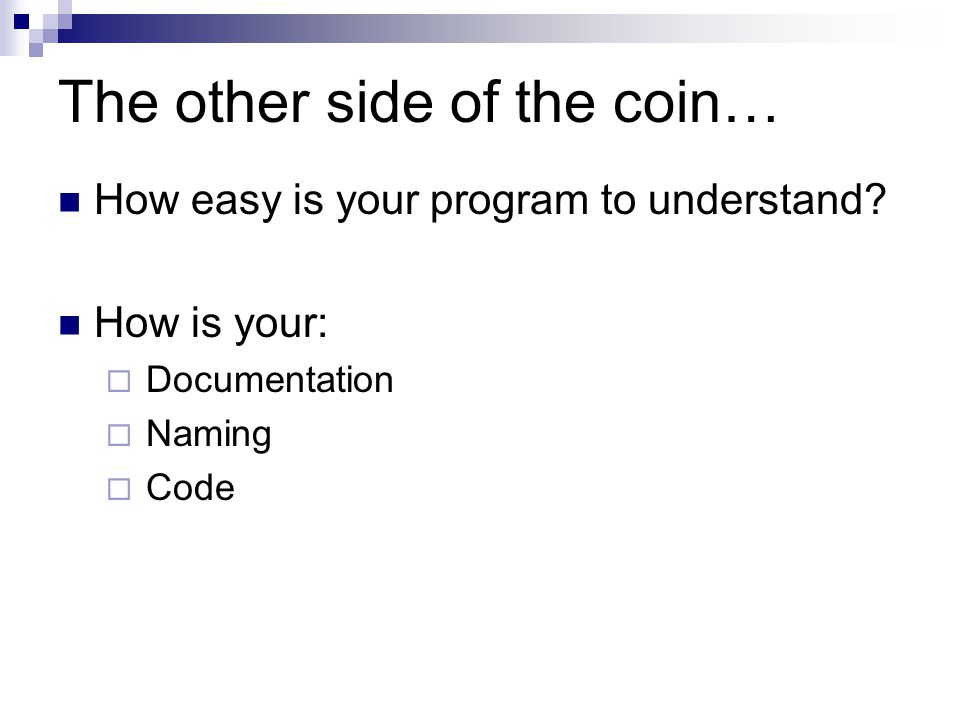 The other side of the coin…

How easy is your program to understand?

How is your:
Documentation
Naming
Code